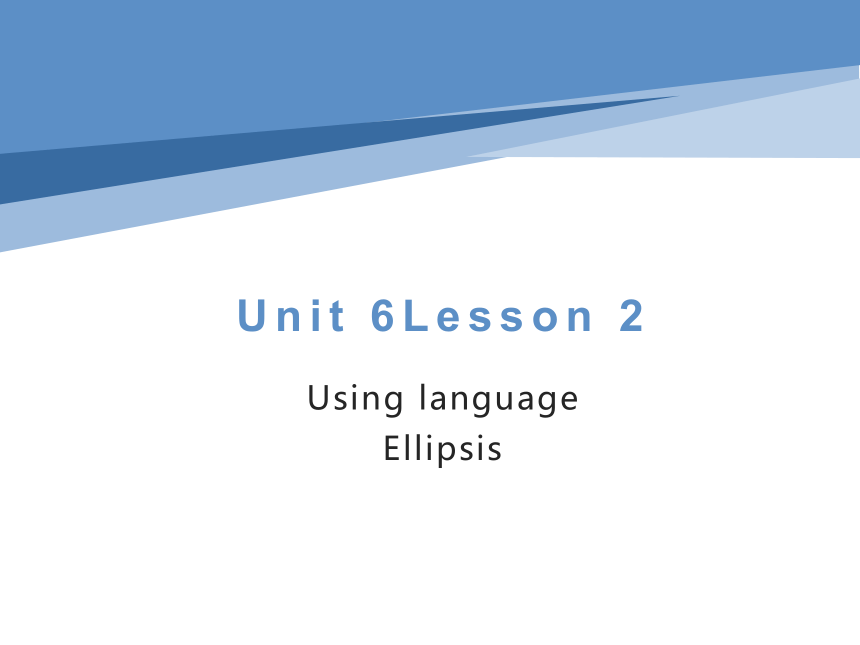 Unit 6Lesson 2

Using language
Ellipsis